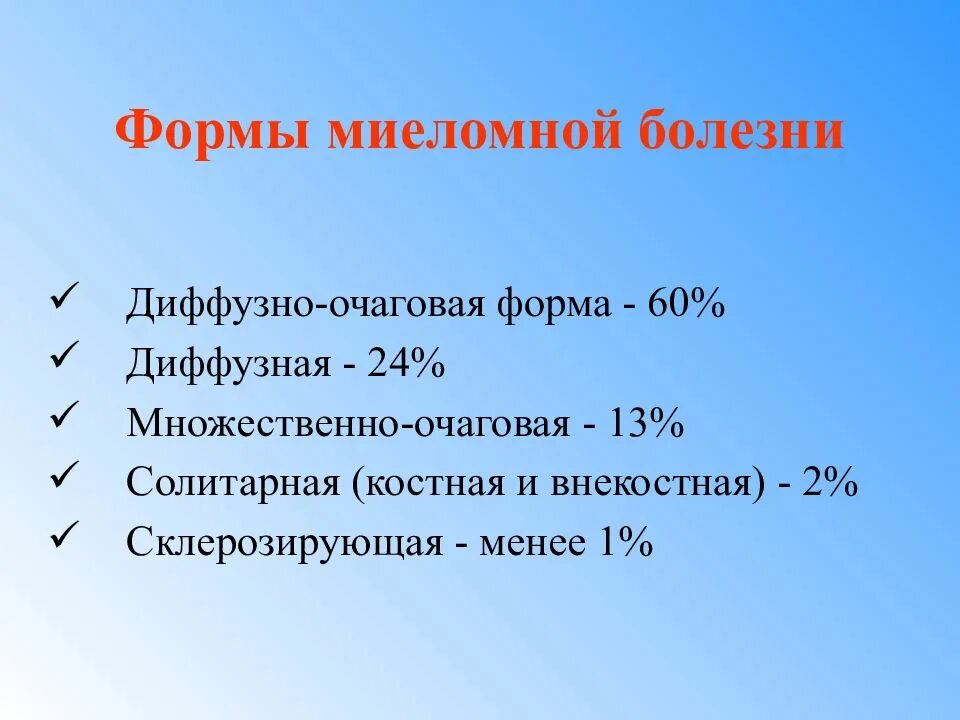 Формы миеломной болезни

✓ Диффузно-очаговая форма - 60%
✓ Диффузная - 24%
✓ Множественно-очаговая - 13%
✓ Солитарная (костная и внекостная) - 2%
✓ Склерозирующая - менее 1%